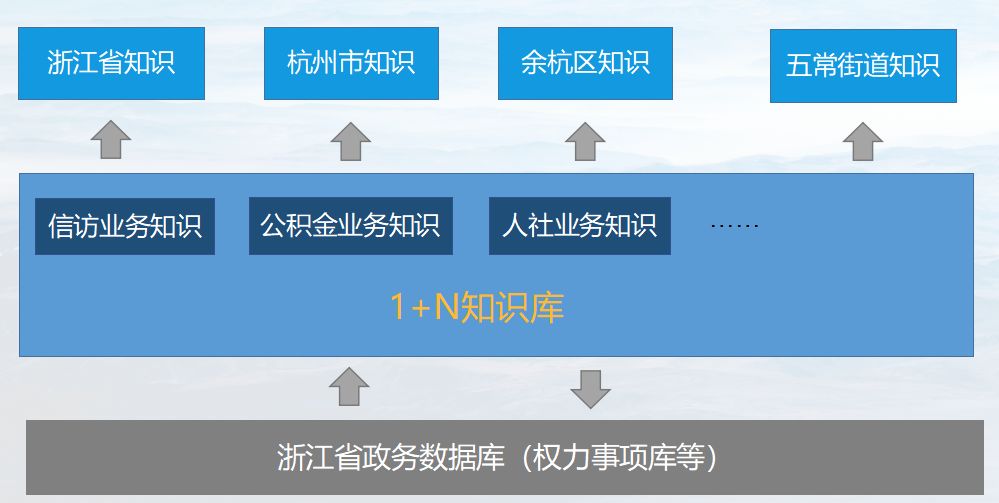 浙江省知识

杭州市知识

余杭区知识

五常街道知识

信访业务知识

公积金业务知识

人社业务知识

……

1+N知识库

浙江省政务数据库（权力事项库等）